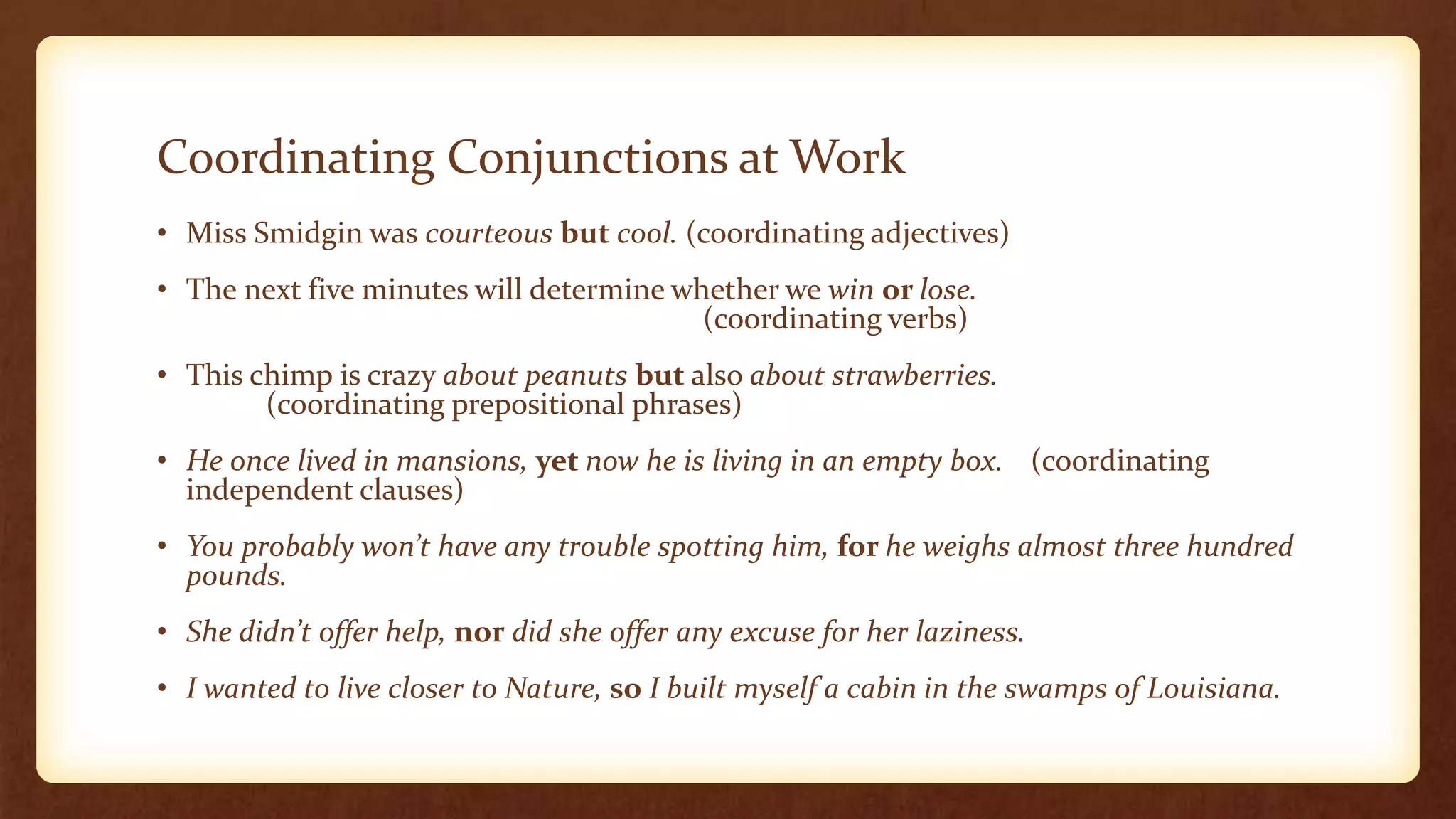 Coordinating Conjunctions at Work

• Miss Smidgin was courteous but cool. (coordinating adjectives)

• The next five minutes will determine whether we win or lose. (coordinating verbs)

• This chimp is crazy about peanuts but also about strawberries. (coordinating prepositional phrases)

• He once lived in mansions, yet now he is living in an empty box. (coordinating independent clauses)

• You probably won't have any trouble spotting him, for he weighs almost three hundred pounds.

• She didn't offer help, nor did she offer any excuse for her laziness.

• I wanted to live closer to Nature, so I built myself a cabin in the swamps of Louisiana.